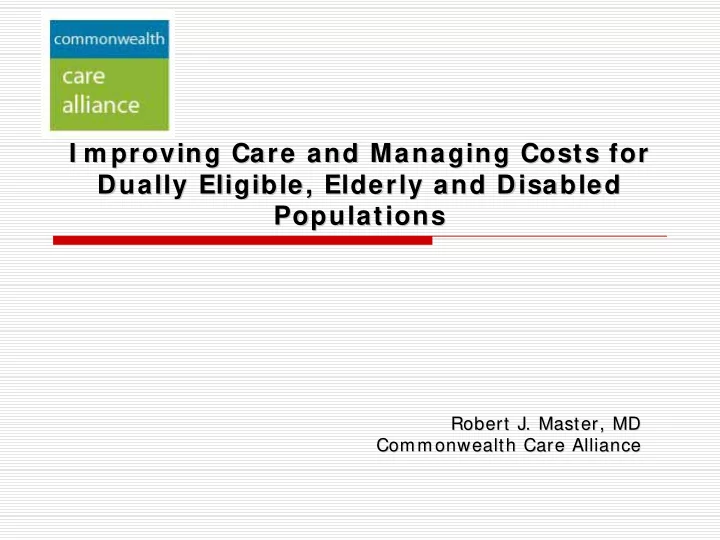 commonwealth
care
alliance

Improving Care and Managing Costs for Dually Eligible, Elderly and Disabled Populations

Robert J. Master, MD
Commonwealth Care Alliance